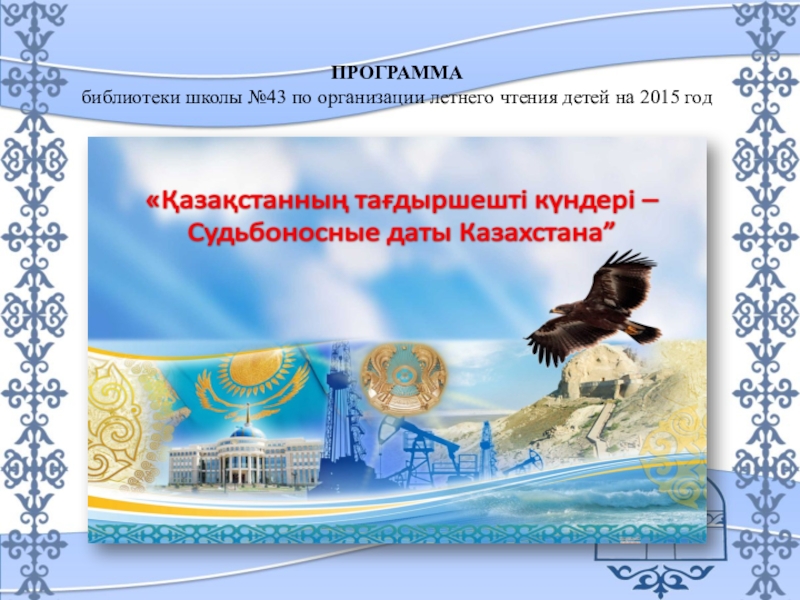 ПРОГРАММА
библиотеки школы №43 по организации летнего чтения детей на 2015 год

«Қазақстанның тағдыршешті күндері – Судьбоносные даты Казахстана”